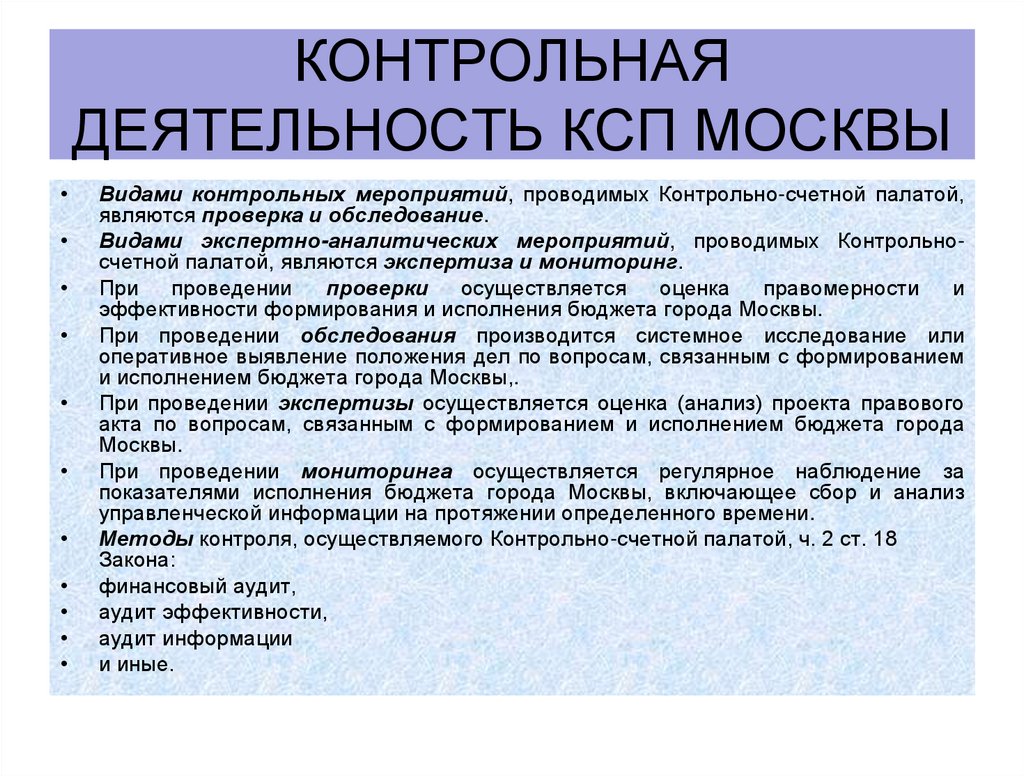 КОНТРОЛЬНАЯ ДЕЯТЕЛЬНОСТЬ КСП МОСКВЫ

• Видами контрольных мероприятий, проводимых Контрольно-счетной палатой, являются проверка и обследование.
• Видами экспертно-аналитических мероприятий, проводимых Контрольно-счетной палатой, являются экспертиза и мониторинг.
• При проведении проверки осуществляется оценка правомерности и эффективности формирования и исполнения бюджета города Москвы.
• При проведении обследования производится системное исследование или оперативное выявление положения дел по вопросам, связанным с формированием и исполнением бюджета города Москвы,.
• При проведении экспертизы осуществляется оценка (анализ) проекта правового акта по вопросам, связанным с формированием и исполнением бюджета города Москвы.
• При проведении мониторинга осуществляется регулярное наблюдение за показателями исполнения бюджета города Москвы, включающее сбор и анализ управленческой информации на протяжении определенного времени.
• Методы контроля, осуществляемого Контрольно-счетной палатой, ч. 2 ст. 18 Закона:
• финансовый аудит,
• аудит эффективности,
• аудит информации
• и иные.